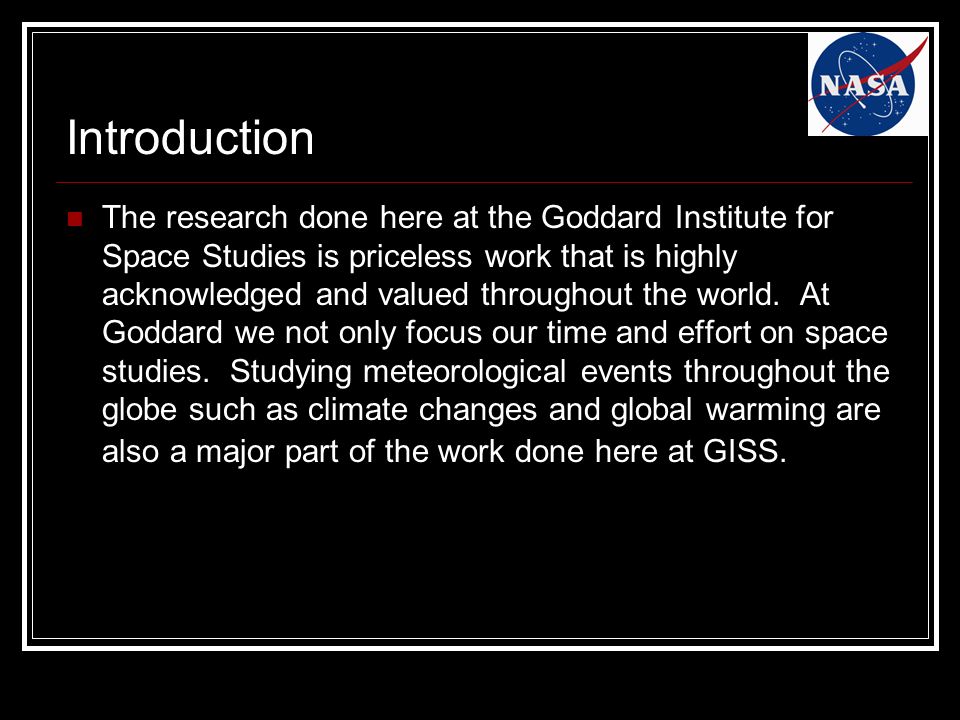 NASA

Introduction

The research done here at the Goddard Institute for Space Studies is priceless work that is highly acknowledged and valued throughout the world. At Goddard we not only focus our time and effort on space studies. Studying meteorological events throughout the globe such as climate changes and global warming are also a major part of the work done here at GISS.